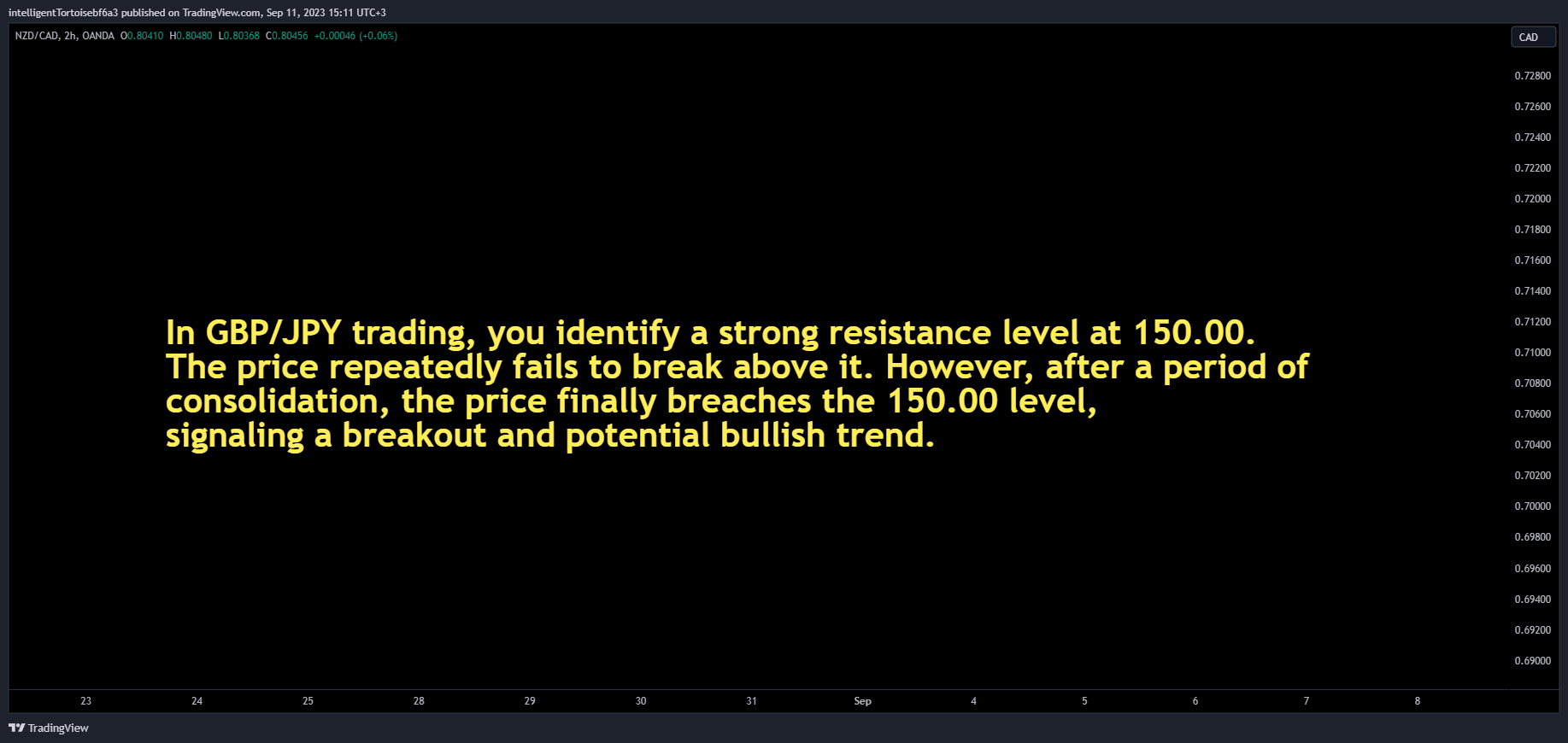 intelligentTortoisebf6a3 published on TradingView.com, Sep 11, 2023 15:11 UTC+3

NZD/CAD, 2h, OANDA O0.80410 H0.80480 L0.80368 C0.80456 +0.00046 (+0.06%)

CAD

0.72800
0.72600
0.72400
0.72200
0.72000
0.71800
0.71600
0.71400
0.71200
0.71000
0.70800
0.70600
0.70400
0.70200
0.70000
0.69800
0.69600
0.69400
0.69200
0.69000

In GBP/JPY trading, you identify a strong resistance level at 150.00. The price repeatedly fails to break above it. However, after a period of consolidation, the price finally breaches the 150.00 level, signaling a breakout and potential bullish trend.

23 24 25 28 29 30 31 Sep 4 5 6 7 8

TradingView